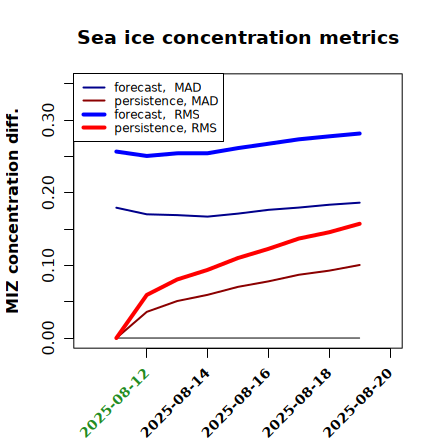 Sea ice concentration metrics

forecast, MAD
persistence, MAD
forecast, RMS
persistence, RMS

MIZ concentration diff.

0.00
0.10
0.20
0.30

2025-08-12
2025-08-14
2025-08-16
2025-08-18
2025-08-20